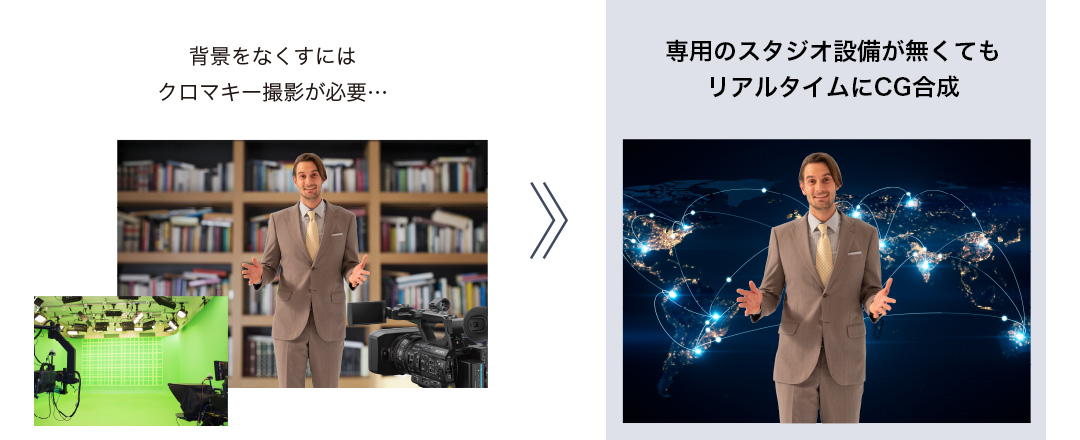 背景をなくすには
クロマキー撮影が必要…

専用のスタジオ設備が無くても
リアルタイムにCG合成